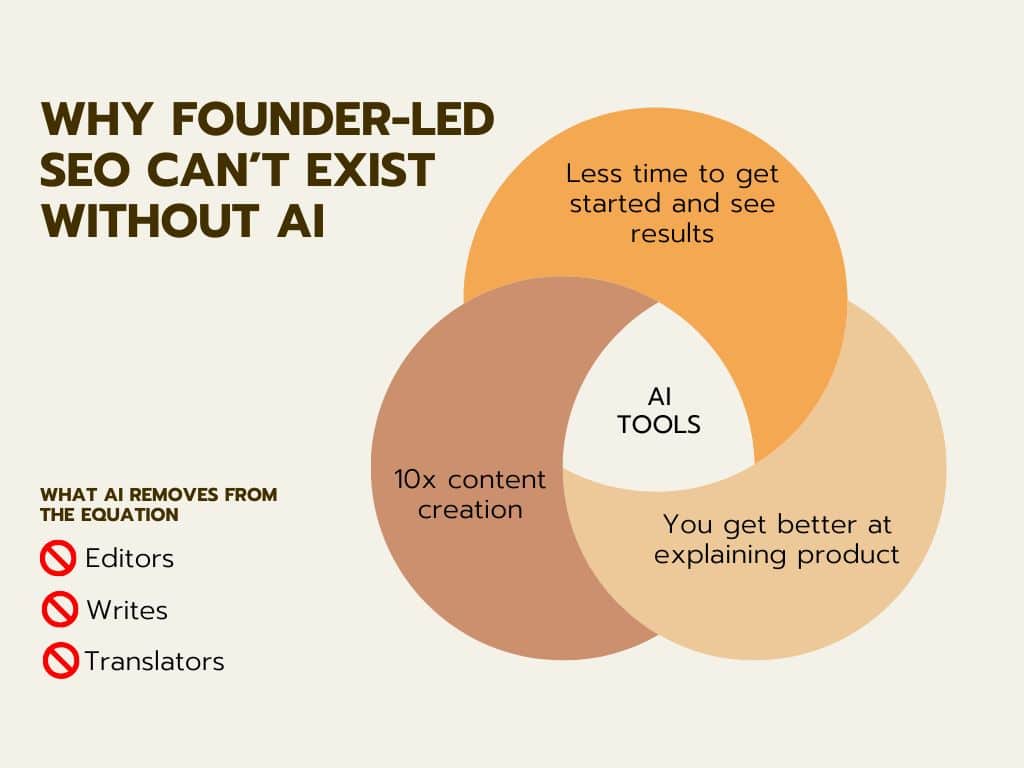 WHY FOUNDER-LED SEO CAN'T EXIST WITHOUT AI

Less time to get started and see results

AI TOOLS

10x content creation

You get better at explaining product

WHAT AI REMOVES FROM THE EQUATION

Editors

Writes

Translators